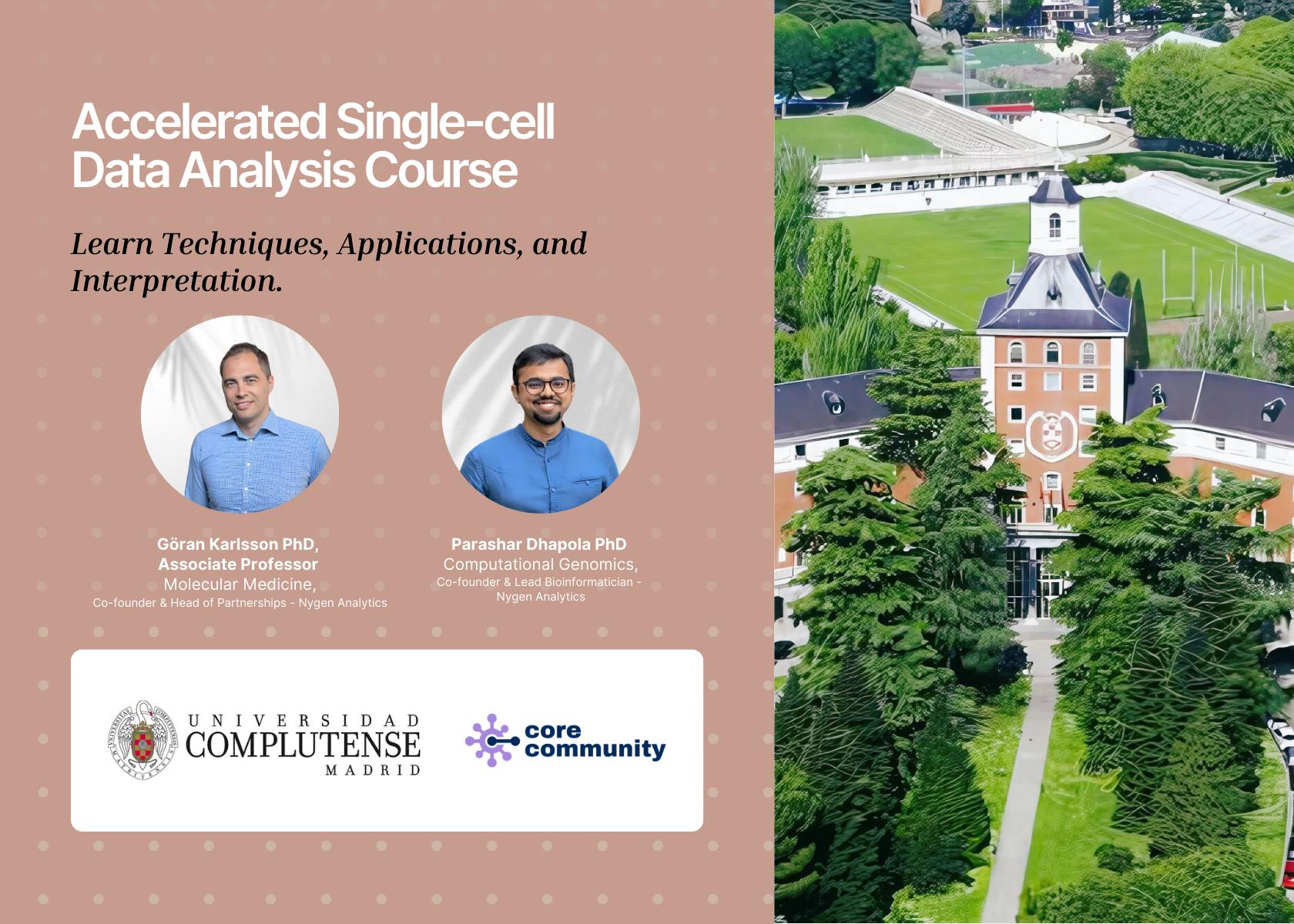 Accelerated Single-cell Data Analysis Course

Learn Techniques, Applications, and Interpretation.

Göran Karlsson PhD,
Associate Professor
Molecular Medicine,
Co-founder & Head of Partnerships - Nygen Analytics

Parashar Dhapola PhD
Computational Genomics,
Co-founder & Lead Bioinformatician - Nygen Analytics

UNIVERSIDAD COMPLUTENSE MADRID

core community